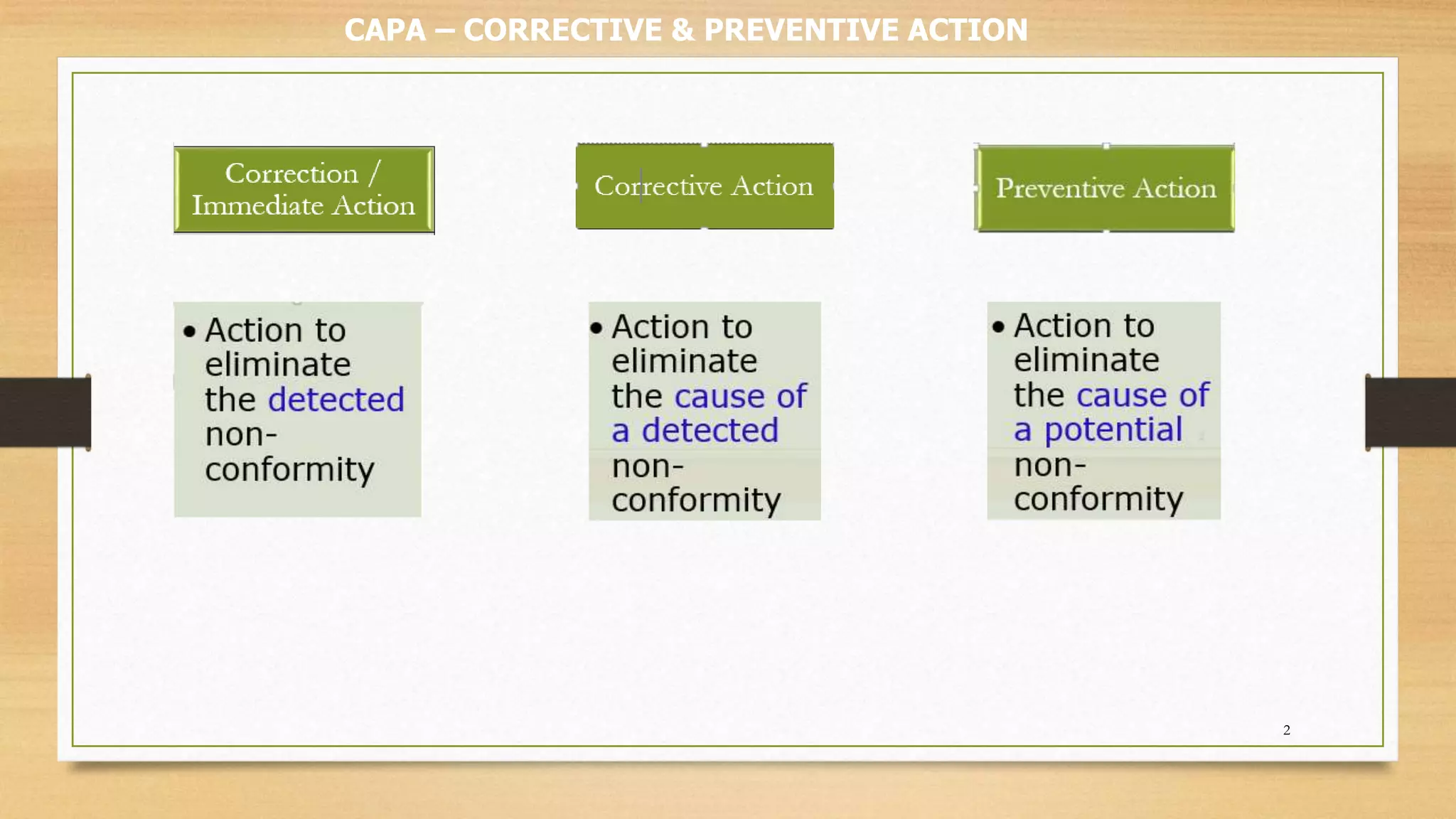 CAPA – CORRECTIVE & PREVENTIVE ACTION

Correction / Immediate Action

Corrective Action

Preventive Action

• Action to eliminate the detected non-conformity

• Action to eliminate the cause of a detected non-conformity

• Action to eliminate the cause of a potential non-conformity

2